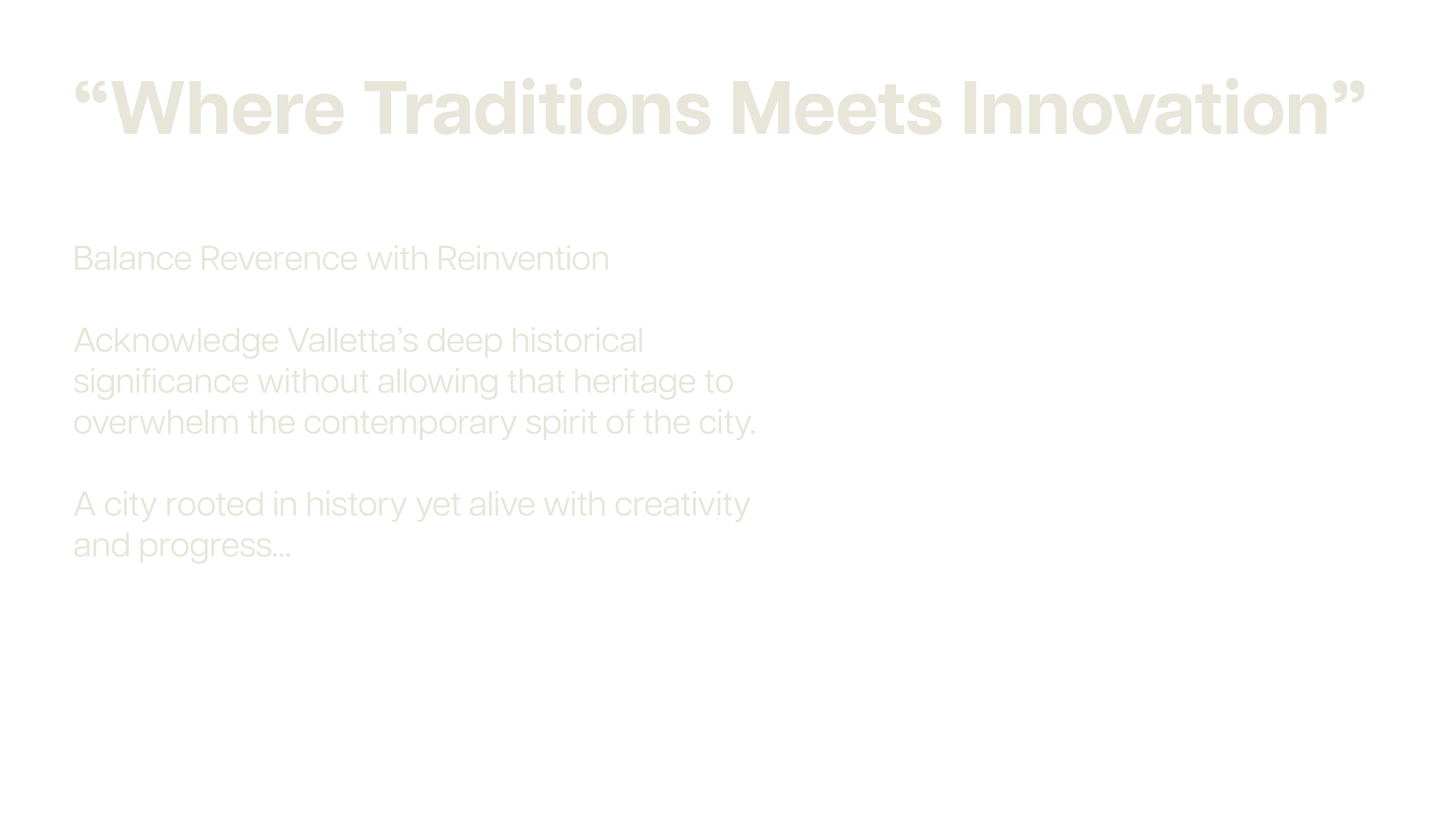 “Where Traditions Meets Innovation”

Balance Reverence with Reinvention

Acknowledge Valletta’s deep historical significance without allowing that heritage to overwhelm the contemporary spirit of the city.

A city rooted in history yet alive with creativity and progress...